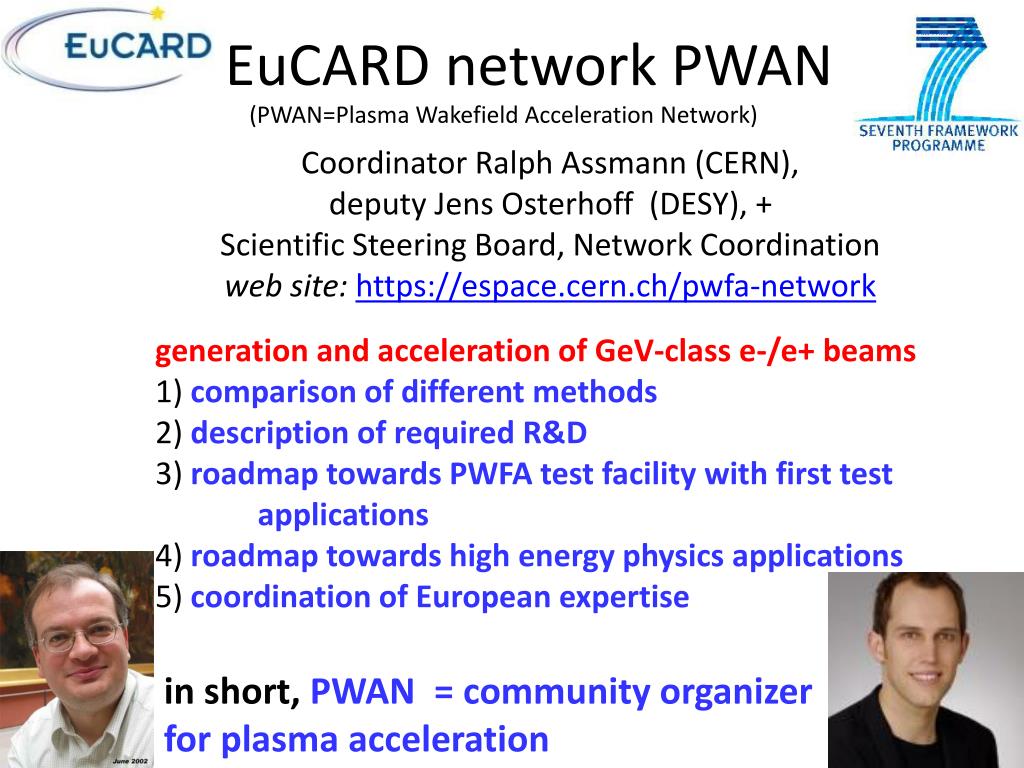 EuCARD

EuCARD network PWAN
(PWAN=Plasma Wakefield Acceleration Network)

SEVENTH FRAMEWORK PROGRAMME

Coordinator Ralph Assmann (CERN), deputy Jens Osterhoff (DESY), + Scientific Steering Board, Network Coordination
web site: https://espace.cern.ch/pwfa-network

generation and acceleration of GeV-class e-/e+ beams
1) comparison of different methods
2) description of required R&D
3) roadmap towards PWFA test facility with first test applications
4) roadmap towards high energy physics applications
5) coordination of European expertise

in short, PWAN = community organizer for plasma acceleration

June 2002